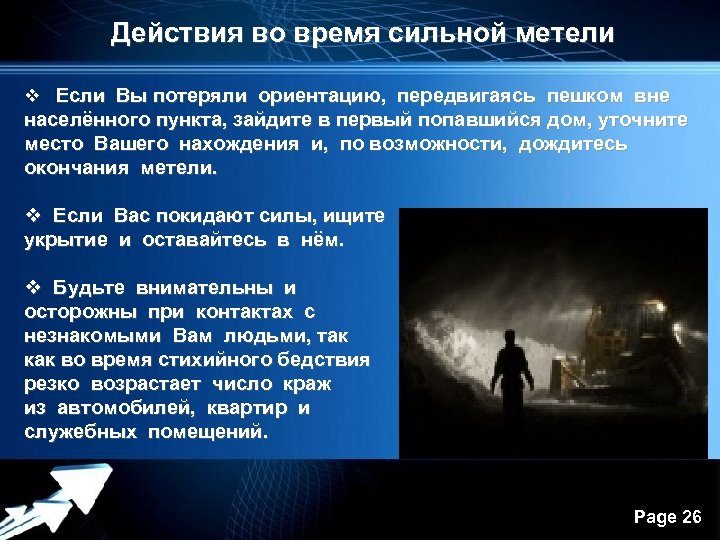 Действия во время сильной метели

❖ Если Вы потеряли ориентацию, передвигаясь пешком вне населённого пункта, зайдите в первый попавшийся дом, уточните место Вашего нахождения и, по возможности, дождитесь окончания метели.

❖ Если Вас покидают силы, ищите укрытие и оставайтесь в нём.

❖ Будьте внимательны и осторожны при контактах с незнакомыми Вам людьми, так как во время стихийного бедствия резко возрастает число краж из автомобилей, квартир и служебных помещений.

Page 26